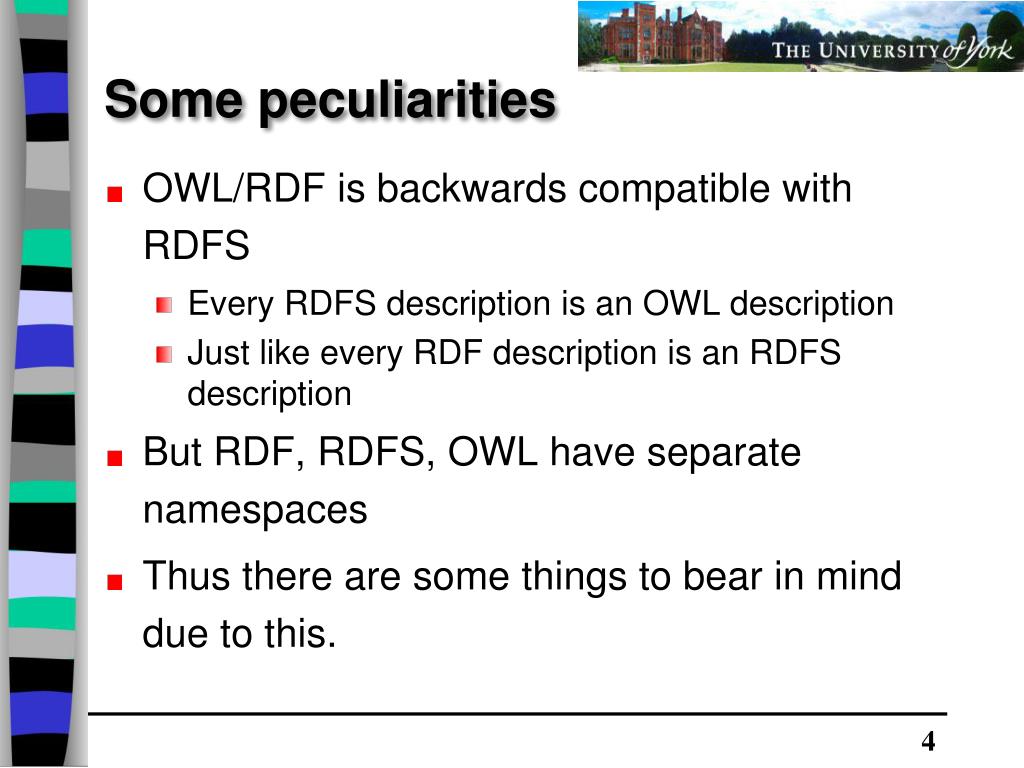 THE UNIVERSITY of York

Some peculiarities

OWL/RDF is backwards compatible with RDFS

Every RDFS description is an OWL description

Just like every RDF description is an RDFS description

But RDF, RDFS, OWL have separate namespaces

Thus there are some things to bear in mind due to this.

4